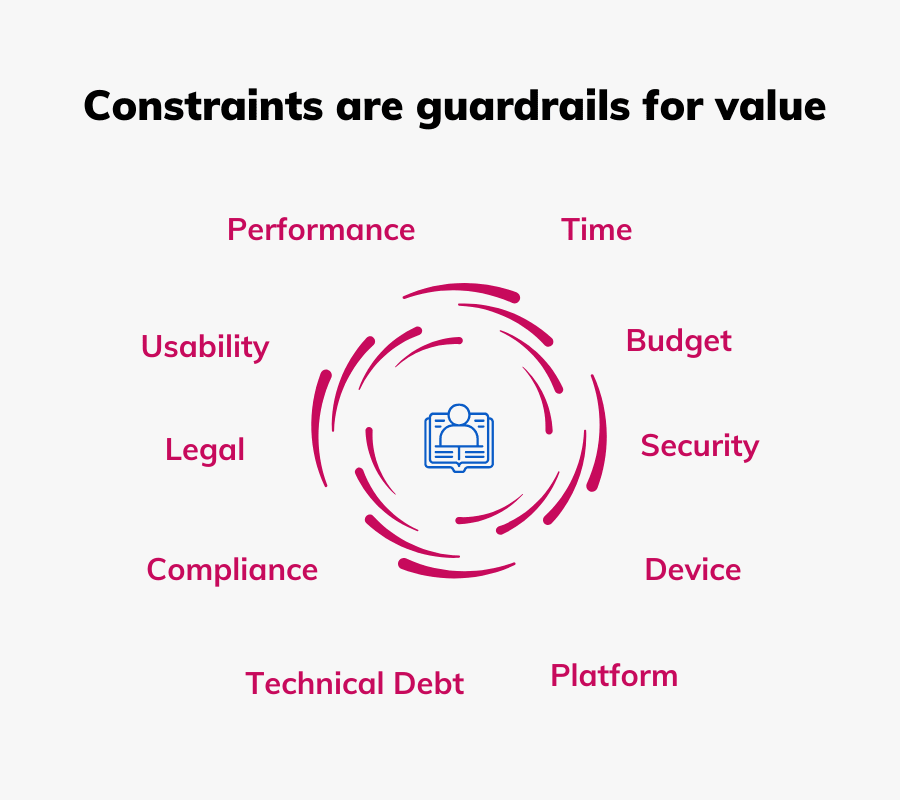 Constraints are guardrails for value

Performance

Time

Usability

Budget

Legal

Security

Compliance

Device

Technical Debt

Platform